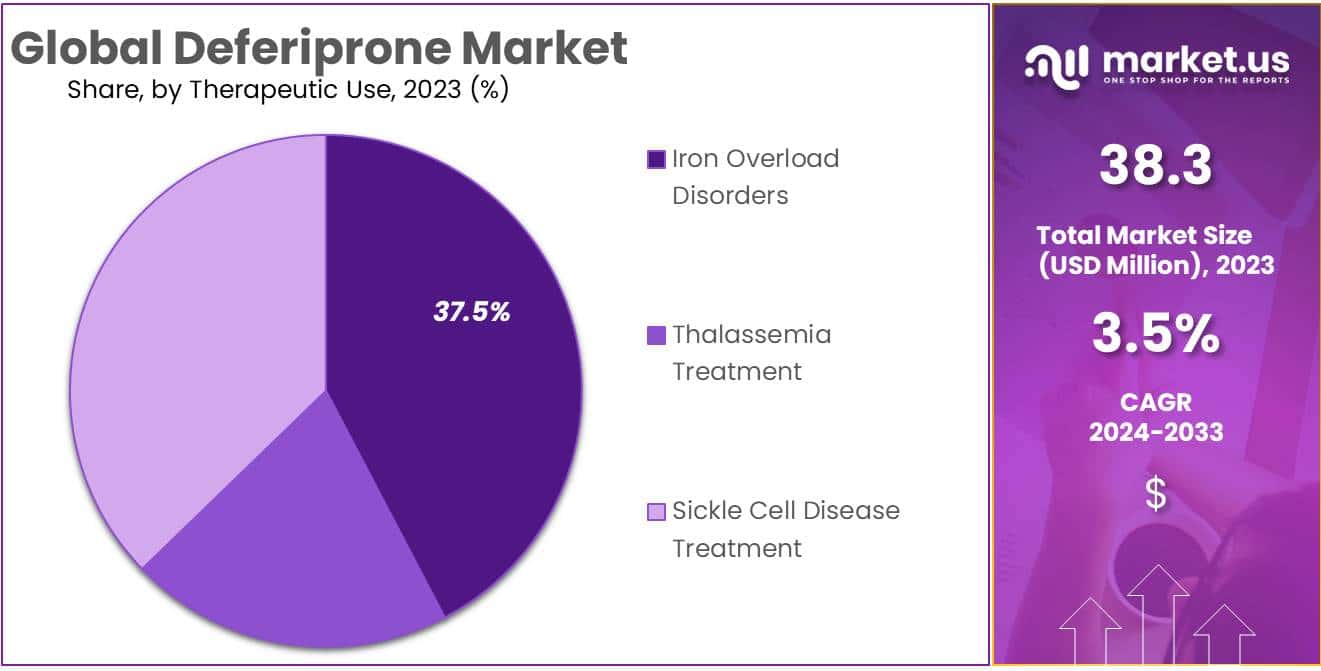 Global Deferiprone Market
Share, by Therapeutic Use, 2023 (%)

37.5%

Iron Overload Disorders

Thalassemia Treatment

Sickle Cell Disease Treatment

market.us
ONE STOP SHOP FOR THE REPORTS

38.3
Total Market Size (USD Million), 2023

3.5%
CAGR
2024-2033

$